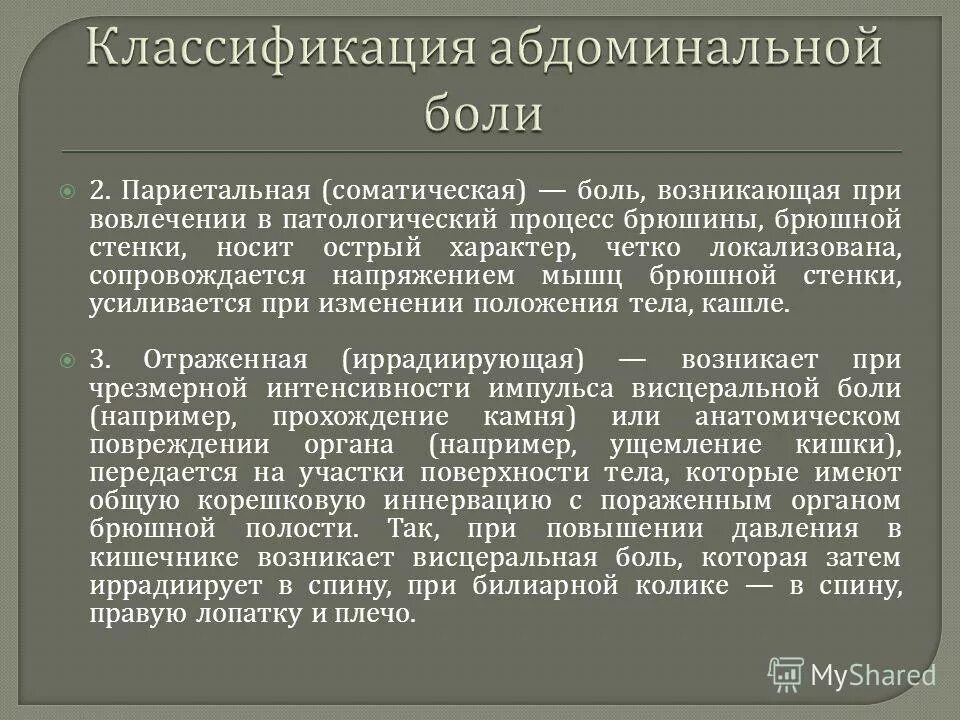 Классификация абдоминальной боли

2. Париетальная (соматическая) — боль, возникающая при вовлечении в патологический процесс брюшины, брюшной стенки, носит острый характер, четко локализована, сопровождается напряжением мышц брюшной стенки, усиливается при изменении положения тела, кашле.

3. Отраженная (иррадиирующая) — возникает при чрезмерной интенсивности импульса висцеральной боли (например, прохождение камня) или анатомическом повреждении органа (например, ущемление кишки), передается на участки поверхности тела, которые имеют общую корешковую иннервацию с пораженным органом брюшной полости. Так, при повышении давления в кишечнике возникает висцеральная боль, которая затем иррадиирует в спину, при билиарной колике — в спину, правую лопатку и плечо.

MyShared